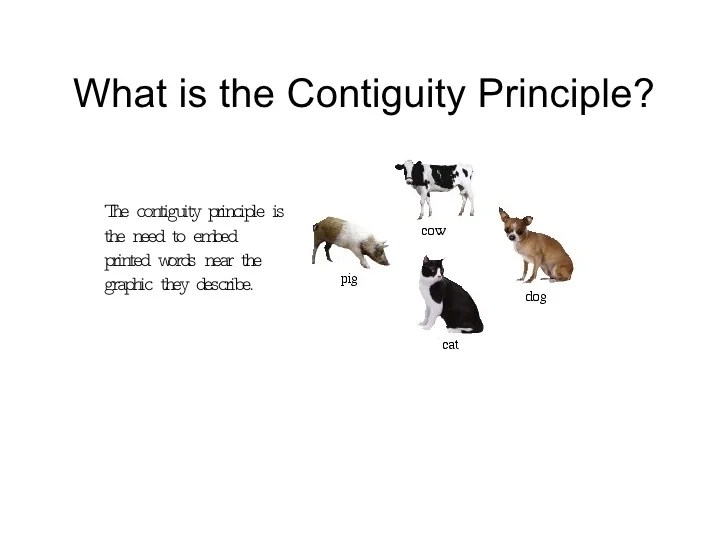 What is the Contiguity Principle?

The contiguity principle is the need to embed printed words near the graphic they describe.

cow

pig

dog

cat